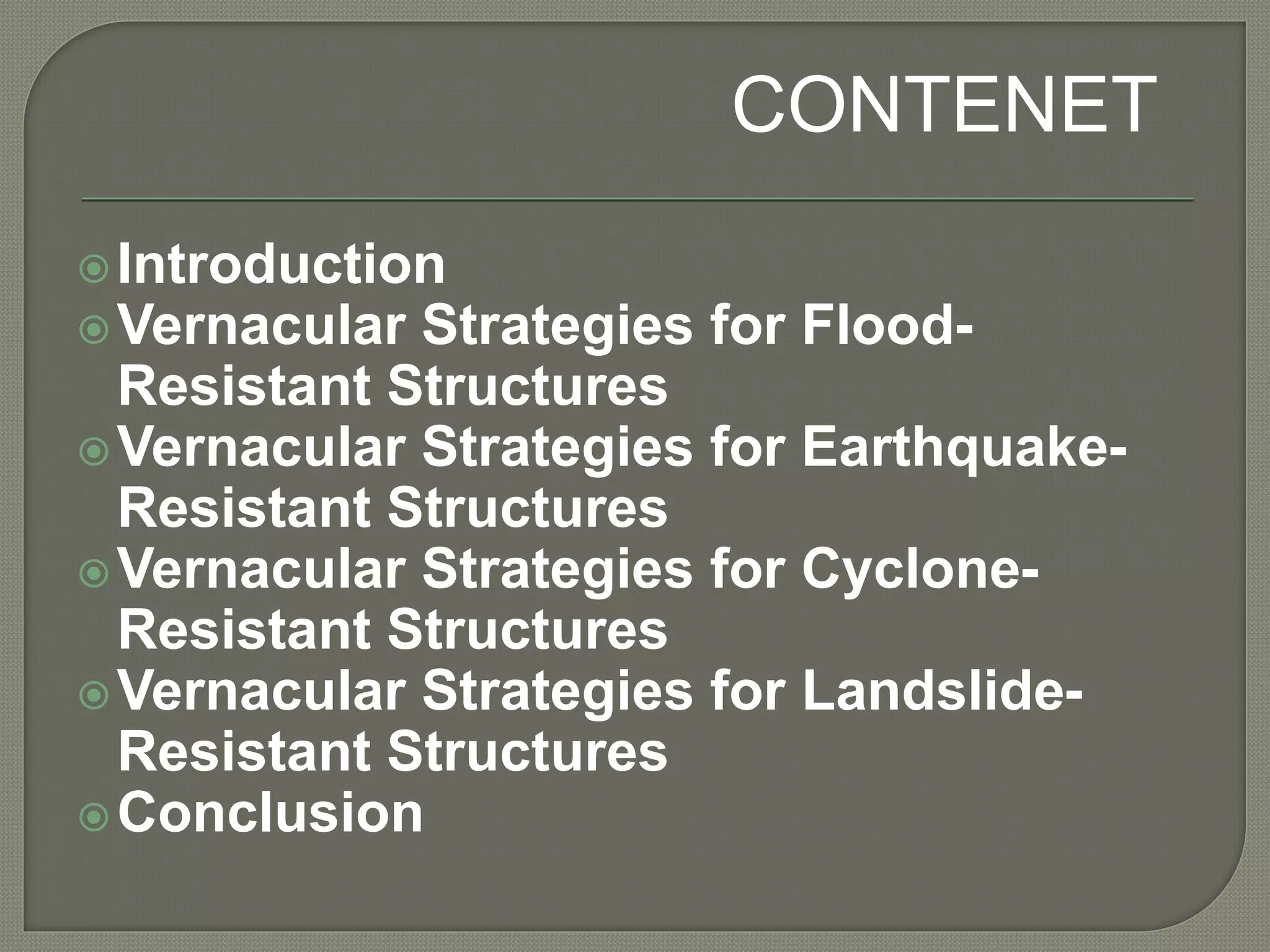 CONTENET

Introduction
Vernacular Strategies for Flood-Resistant Structures
Vernacular Strategies for Earthquake-Resistant Structures
Vernacular Strategies for Cyclone-Resistant Structures
Vernacular Strategies for Landslide-Resistant Structures
Conclusion